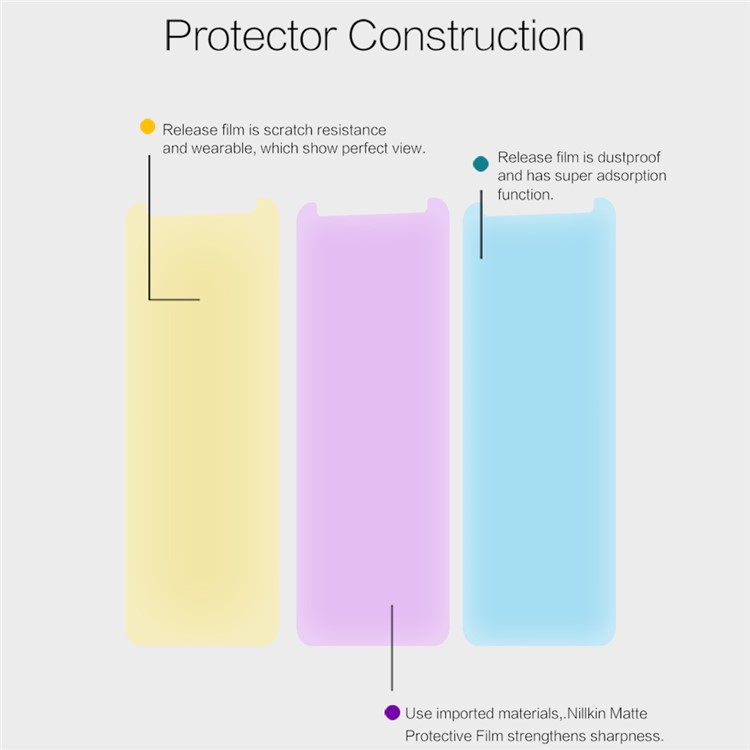 Protector Construction

Release film is scratch resistance and wearable, which show perfect view.

Release film is dustproof and has super adsorption function.

Use imported materials,.Nillkin Matte Protective Film strengthens sharpness.